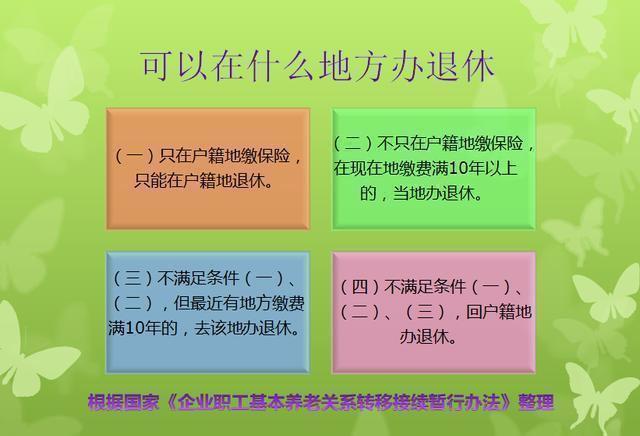 可以在什么地方办退休

（一）只在户籍地缴保险，只能在户籍地退休。

（二）不只在户籍地缴保险，在现在地缴费满10年以上的，当地办退休。

（三）不满足条件（一）、（二），但最近有地方缴费满10年的，去该地办退休。

（四）不满足条件（一）、（二）、（三），回户籍地办退休。

根据国家《企业职工基本养老关系转移接续暂行办法》整理